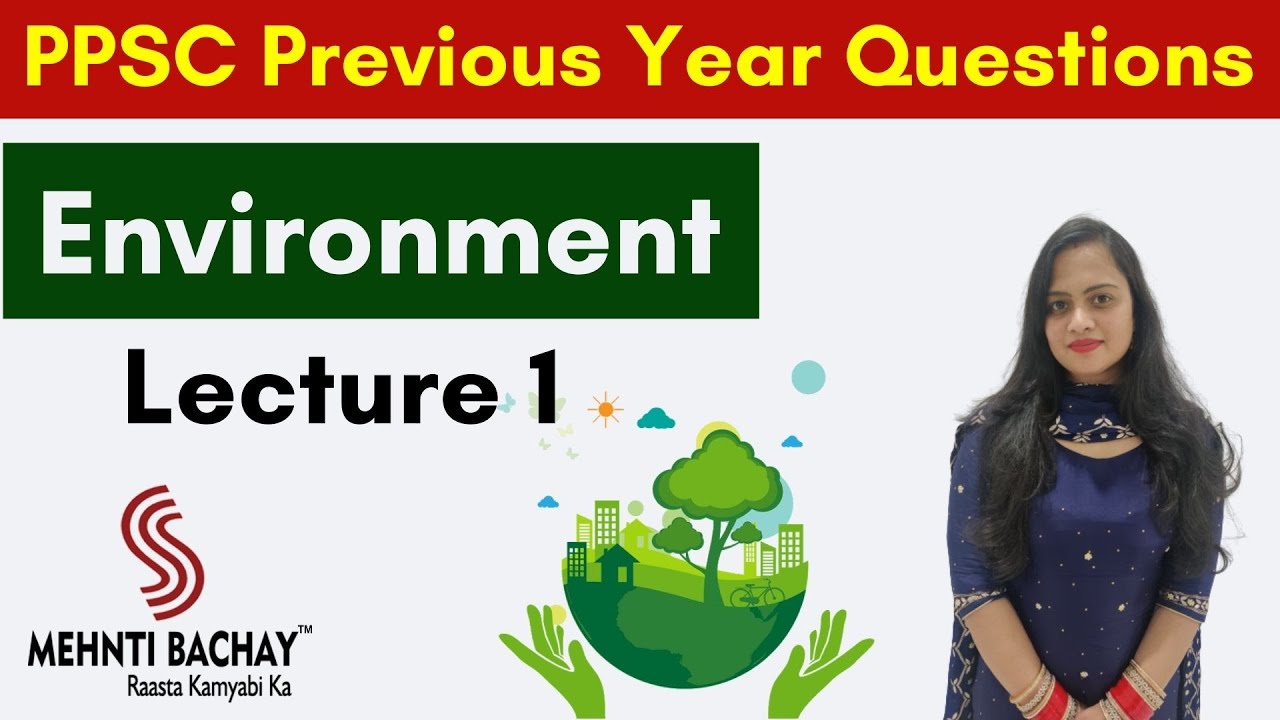 PPSC Previous Year Questions

Environment

Lecture 1

MEHNTI BACHAY™
Raasta Kamyabi Ka